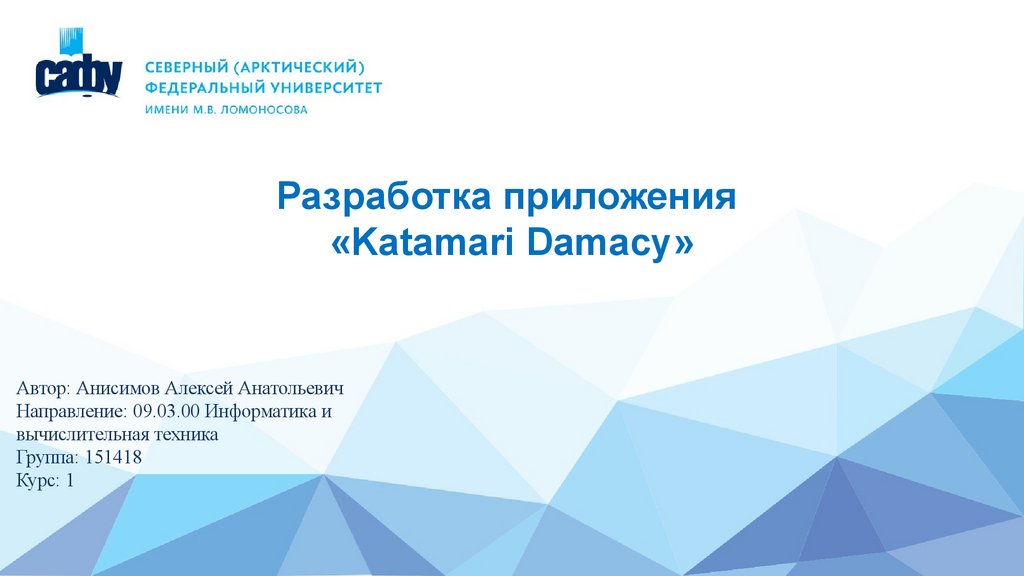 сафу

СЕВЕРНЫЙ (АРКТИЧЕСКИЙ)
ФЕДЕРАЛЬНЫЙ УНИВЕРСИТЕТ
ИМЕНИ М.В. ЛОМОНОСОВА

Разработка приложения «Katamari Damacy»

Автор: Анисимов Алексей Анатольевич
Направление: 09.03.00 Информатика и вычислительная техника
Группа: 151418
Курс: 1